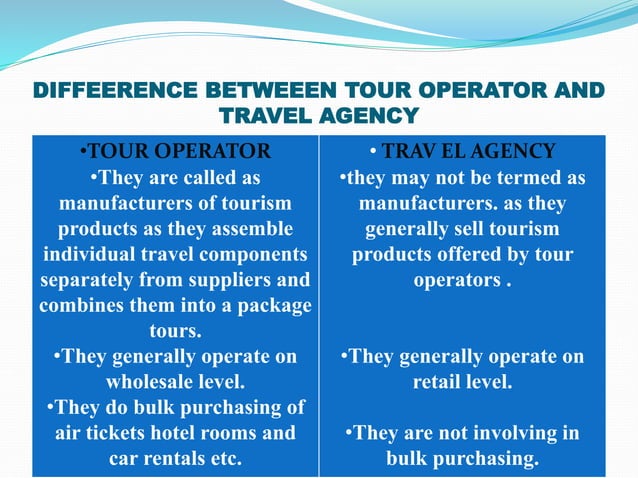 DIFFEERENCE BETWEEEN TOUR OPERATOR AND TRAVEL AGENCY

| •TOUR OPERATOR | • TRAV EL AGENCY |
|---|---|
| •They are called as manufacturers of tourism products as they assemble individual travel components separately from suppliers and combines them into a package tours. | •they may not be termed as manufacturers. as they generally sell tourism products offered by tour operators . |
| •They generally operate on wholesale level. | •They generally operate on retail level. |
| •They do bulk purchasing of air tickets hotel rooms and car rentals etc. | •They are not involving in bulk purchasing. |